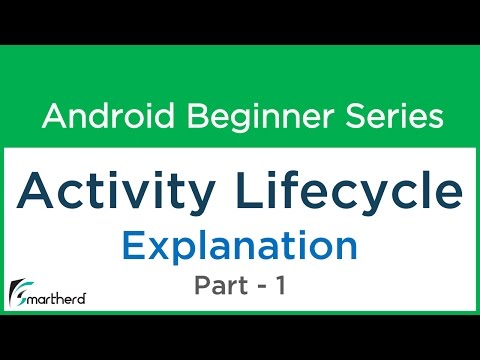 Android Beginner Series

Activity Lifecycle

Explanation

Part - 1

Smartherd